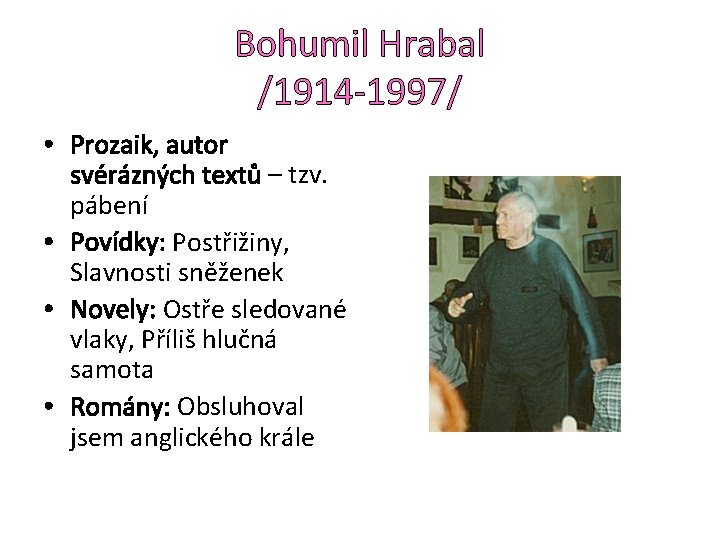 Bohumil Hrabal
/1914-1997/

• Prozaik, autor svérázných textů – tzv. pábení
• Povídky: Postřižiny, Slavnosti sněženek
• Novely: Ostře sledované vlaky, Příliš hlučná samota
• Romány: Obsluhoval jsem anglického krále